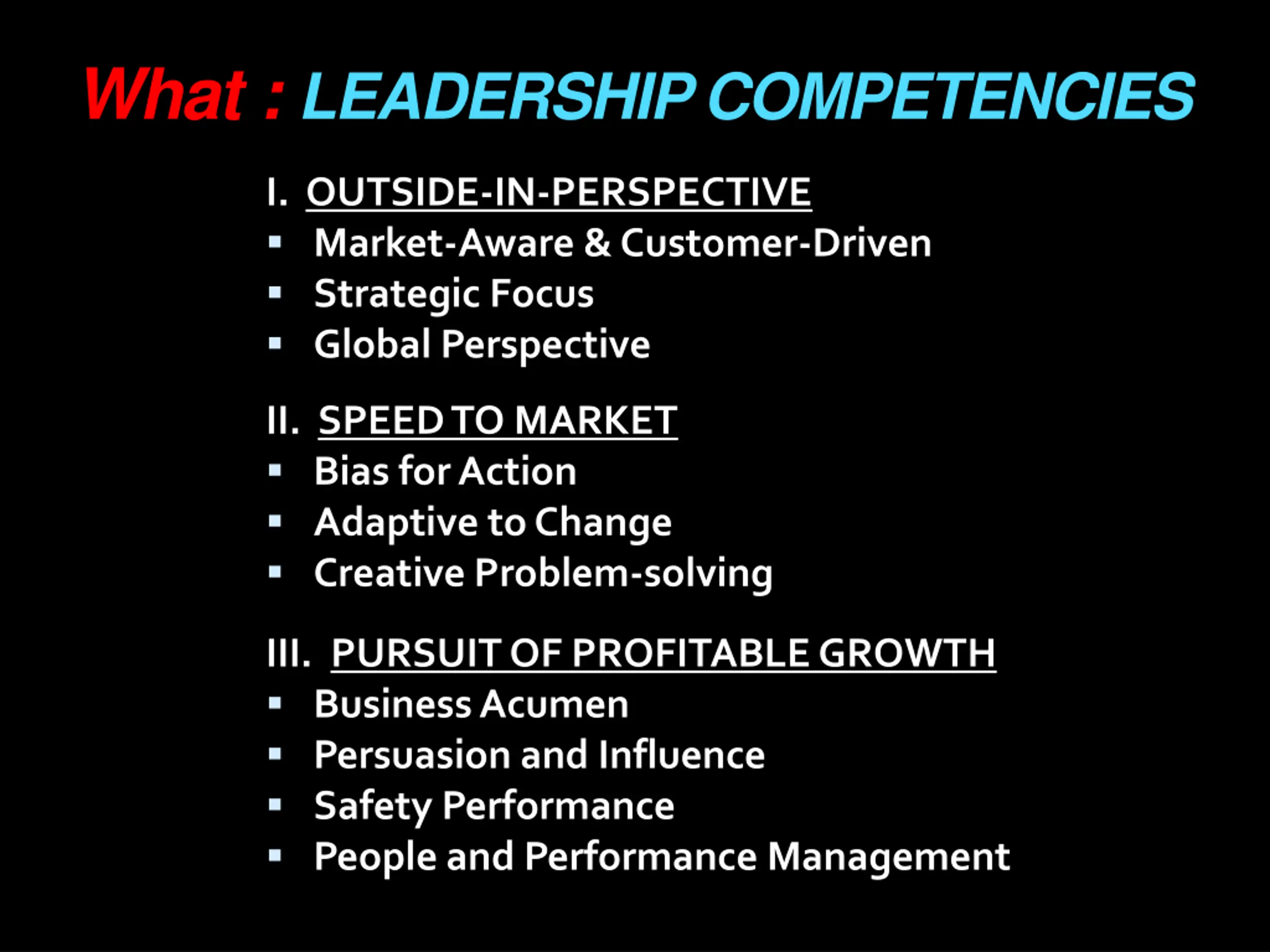 What : LEADERSHIP COMPETENCIES

I. OUTSIDE-IN-PERSPECTIVE
▪ Market-Aware & Customer-Driven
▪ Strategic Focus
▪ Global Perspective

II. SPEED TO MARKET
▪ Bias for Action
▪ Adaptive to Change
▪ Creative Problem-solving

III. PURSUIT OF PROFITABLE GROWTH
▪ Business Acumen
▪ Persuasion and Influence
▪ Safety Performance
▪ People and Performance Management